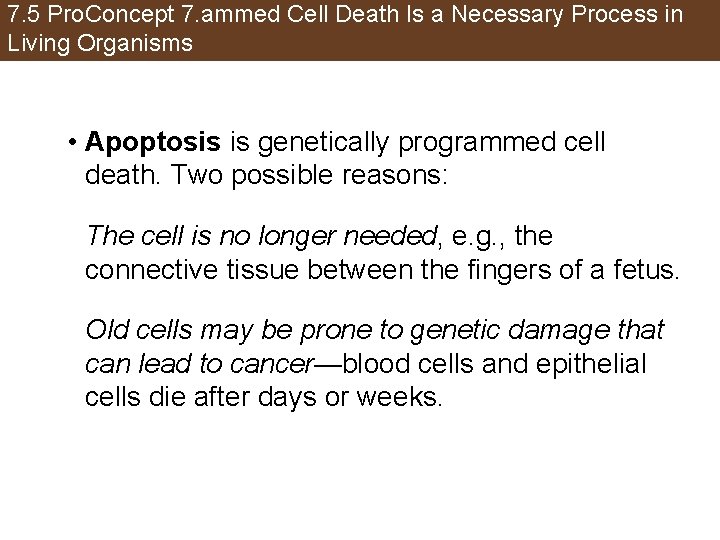 7.5 ProConcept 7.ammed Cell Death Is a Necessary Process in Living Organisms

• Apoptosis is genetically programmed cell death. Two possible reasons:

The cell is no longer needed, e.g., the connective tissue between the fingers of a fetus.

Old cells may be prone to genetic damage that can lead to cancer—blood cells and epithelial cells die after days or weeks.